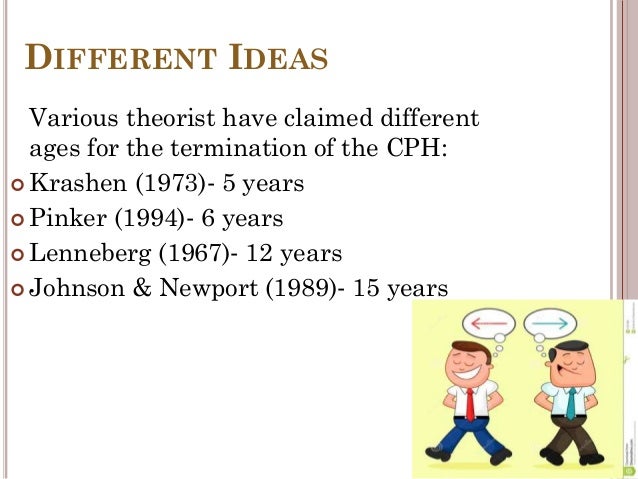 DIFFERENT IDEAS

Various theorist have claimed different ages for the termination of the CPH:

Krashen (1973)- 5 years
Pinker (1994)- 6 years
Lenneberg (1967)- 12 years
Johnson & Newport (1989)- 15 years